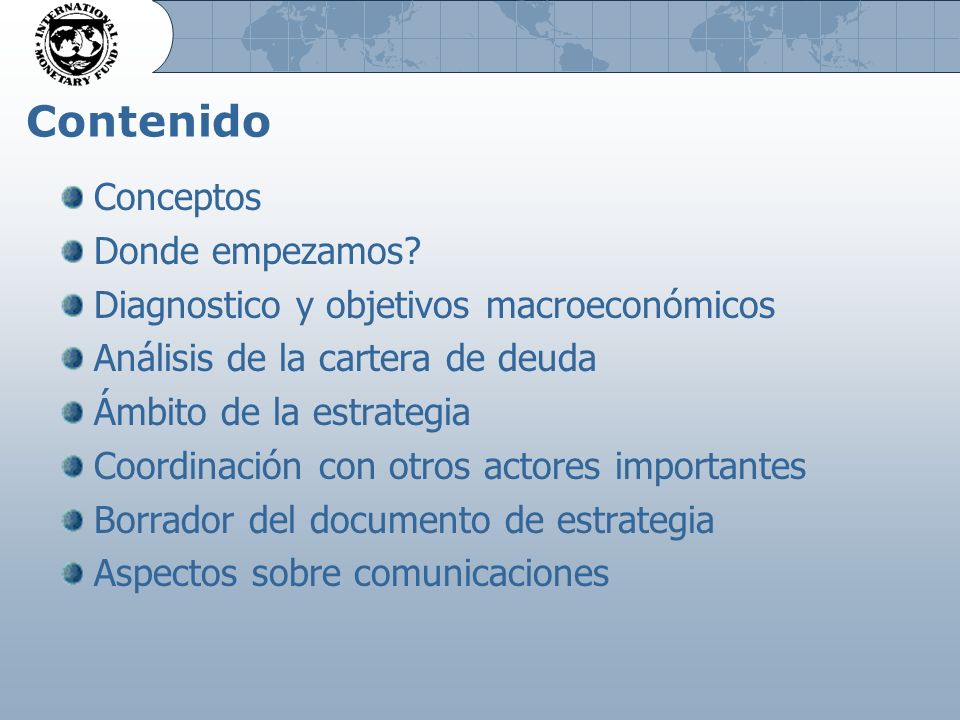 INTERNATIONAL MONETARY FUND

Contenido

Conceptos
Donde empezamos?
Diagnostico y objetivos macroeconómicos
Análisis de la cartera de deuda
Ámbito de la estrategia
Coordinación con otros actores importantes
Borrador del documento de estrategia
Aspectos sobre comunicaciones